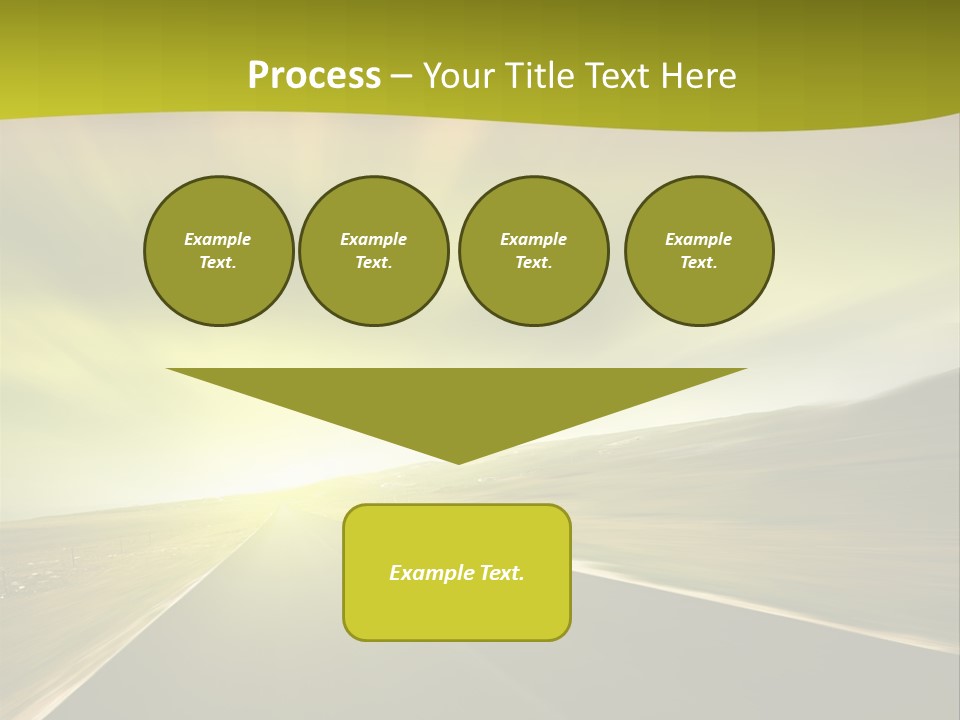 Process – Your Title Text Here

Example Text.

Example Text.

Example Text.

Example Text.

Example Text.